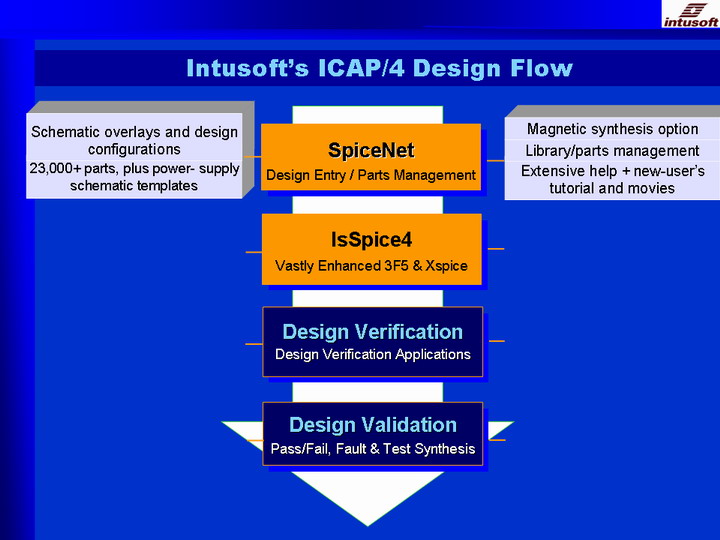 intusoft

Intusoft's ICAP/4 Design Flow

Schematic overlays and design configurations

23,000+ parts, plus power- supply schematic templates

SpiceNet

Design Entry / Parts Management

Magnetic synthesis option

Library/parts management

Extensive help + new-user's tutorial and movies

IsSpice4

Vastly Enhanced 3F5 & Xspice

Design Verification

Design Verification Applications

Design Validation

Pass/Fail, Fault & Test Synthesis